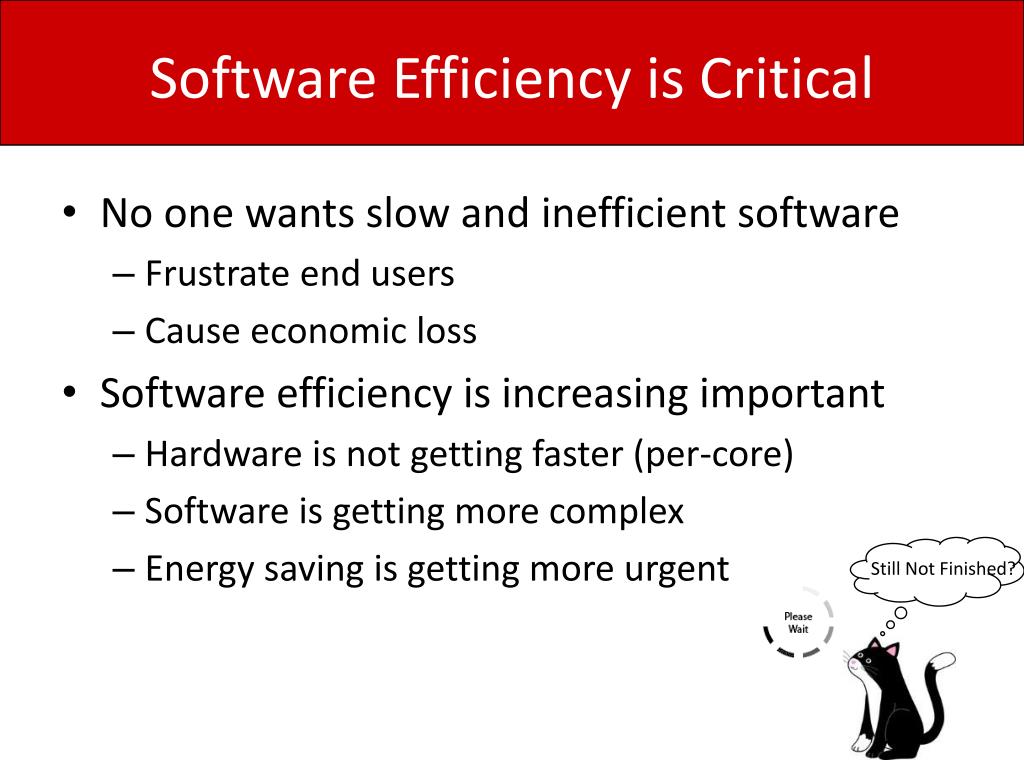 Software Efficiency is Critical

• No one wants slow and inefficient software
– Frustrate end users
– Cause economic loss

• Software efficiency is increasing important
– Hardware is not getting faster (per-core)
– Software is getting more complex
– Energy saving is getting more urgent

Still Not Finished?

Please Wait